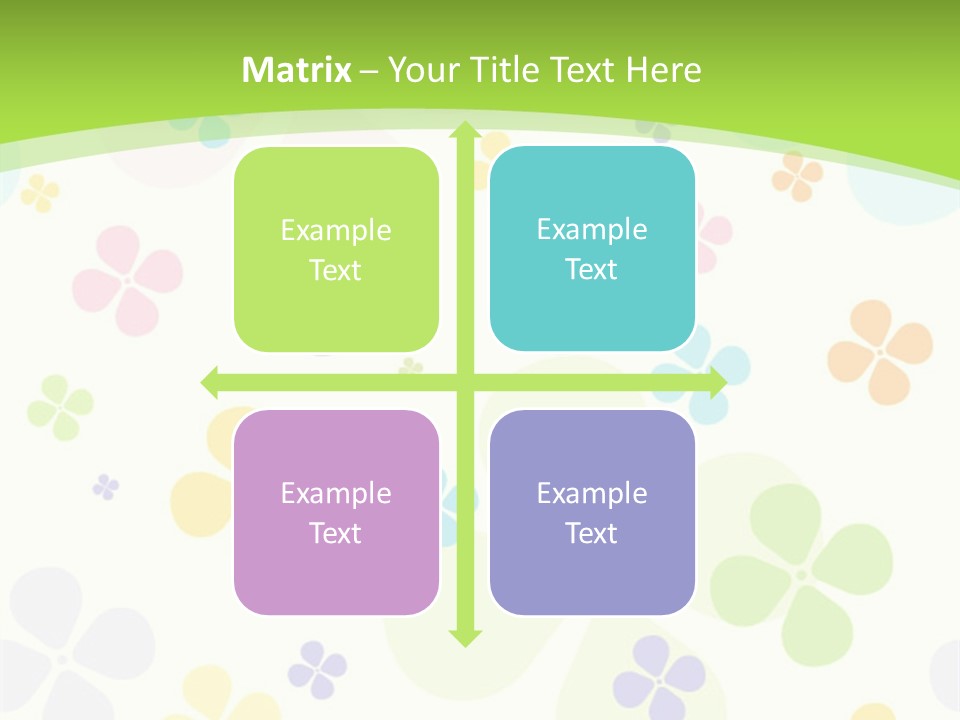 Matrix – Your Title Text Here

Example Text

Example Text

Example Text

Example Text